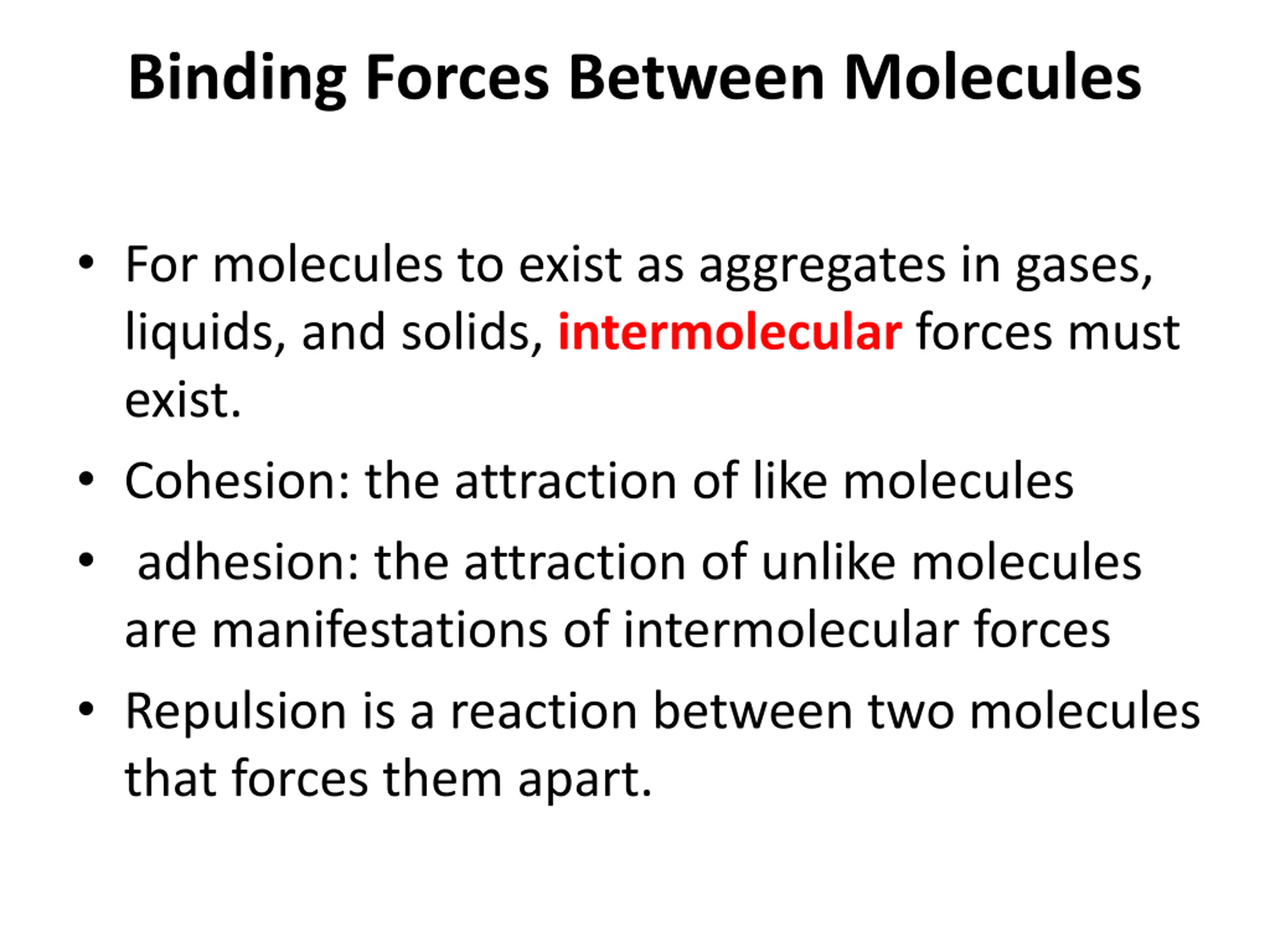 Binding Forces Between Molecules

• For molecules to exist as aggregates in gases, liquids, and solids, intermolecular forces must exist.

• Cohesion: the attraction of like molecules

• adhesion: the attraction of unlike molecules are manifestations of intermolecular forces

• Repulsion is a reaction between two molecules that forces them apart.